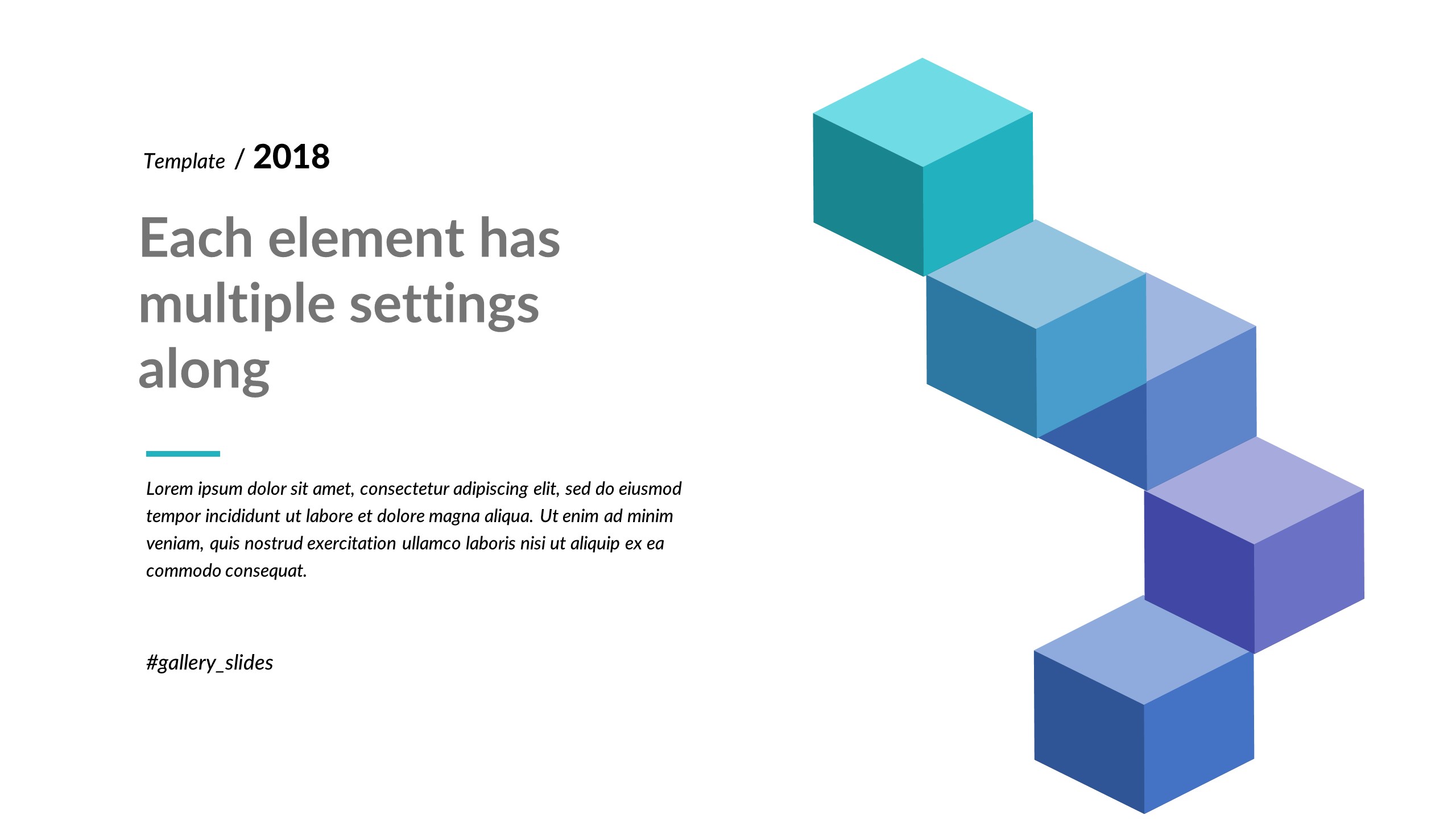 Template / 2018

Each element has multiple settings along

Lorem ipsum dolor sit amet, consectetur adipiscing elit, sed do eiusmod tempor incididunt ut labore et dolore magna aliqua. Ut enim ad minim veniam, quis nostrud exercitation ullamco laboris nisi ut aliquip ex ea commodo consequat.

#gallery_slides